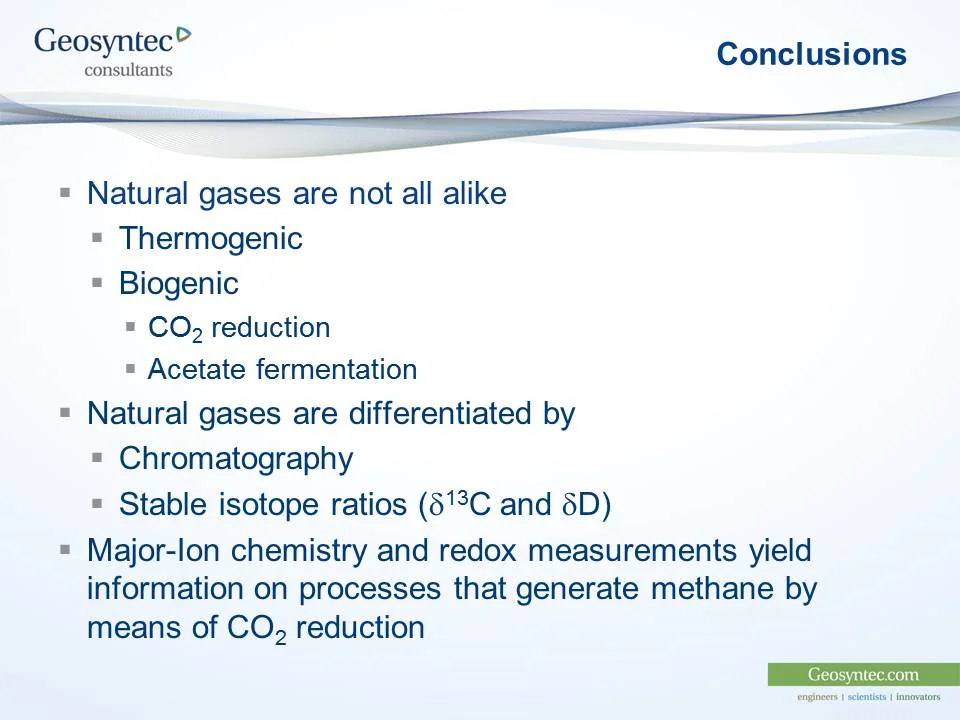 Geosyntec consultants

Conclusions

▪ Natural gases are not all alike
▪ Thermogenic
▪ Biogenic
▪ $CO_2$ reduction
▪ Acetate fermentation
▪ Natural gases are differentiated by
▪ Chromatography
▪ Stable isotope ratios ($\delta^{13}C$ and $\delta D$)
▪ Major-Ion chemistry and redox measurements yield information on processes that generate methane by means of $CO_2$ reduction

Geosyntec.com
engineers | scientists | innovators